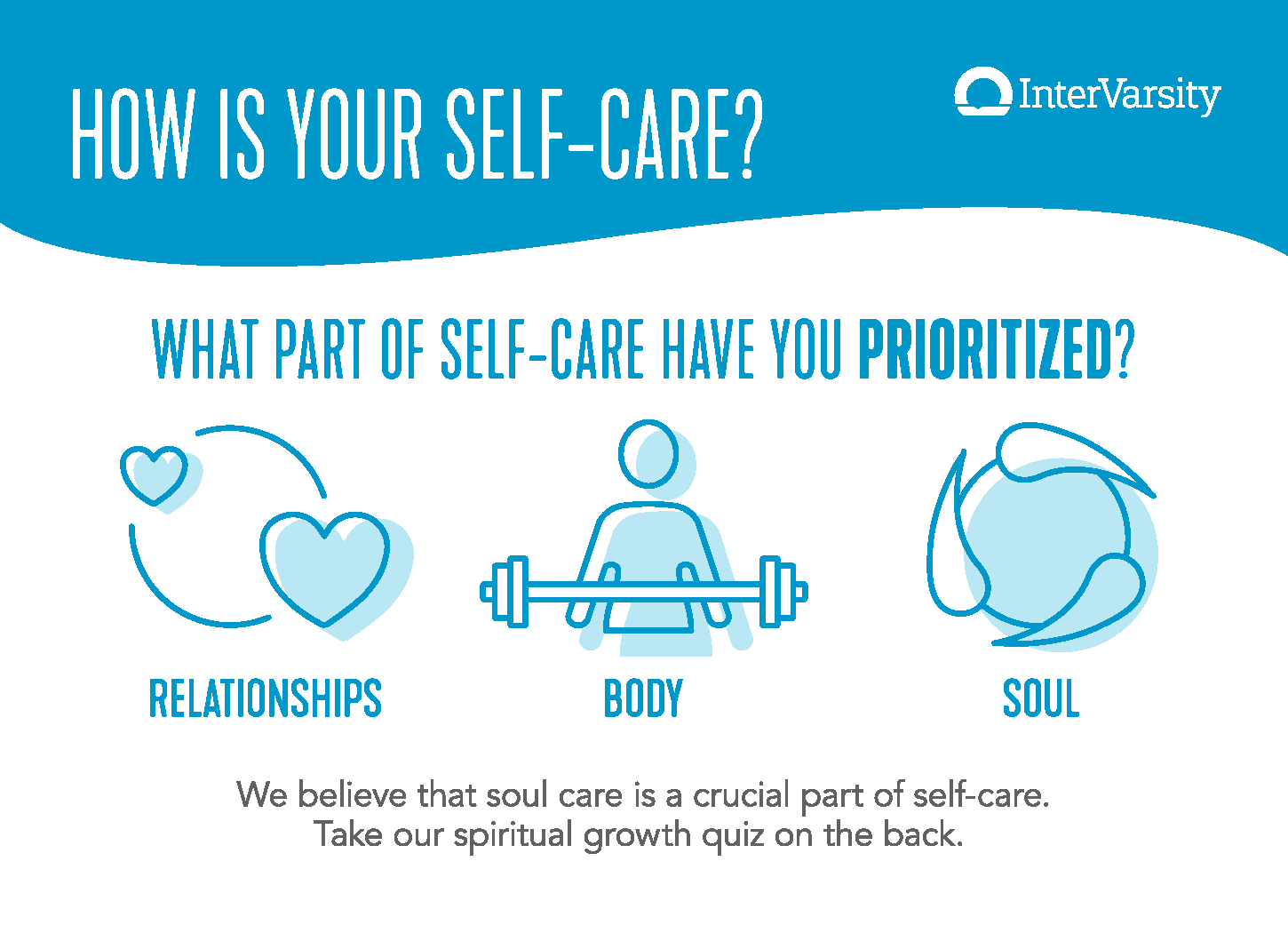 HOW IS YOUR SELF-CARE?

InterVarsity

WHAT PART OF SELF-CARE HAVE YOU PRIORITIZED?

RELATIONSHIPS

BODY

SOUL

We believe that soul care is a crucial part of self-care. Take our spiritual growth quiz on the back.